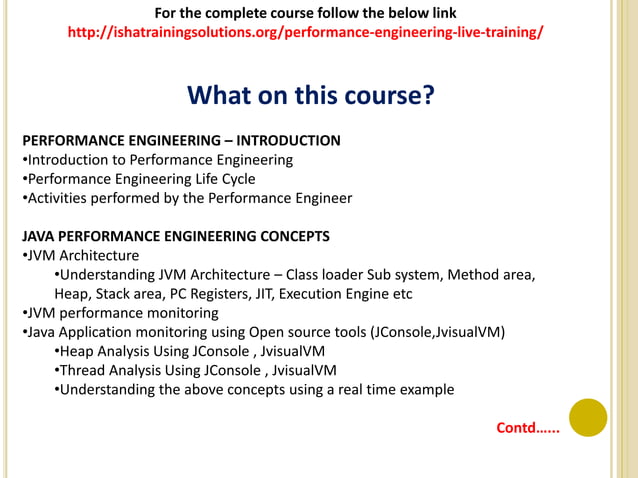 For the complete course follow the below link
http://ishatrainingsolutions.org/performance-engineering-live-training/

What on this course?

PERFORMANCE ENGINEERING – INTRODUCTION
•Introduction to Performance Engineering
•Performance Engineering Life Cycle
•Activities performed by the Performance Engineer

JAVA PERFORMANCE ENGINEERING CONCEPTS
•JVM Architecture
•Understanding JVM Architecture – Class loader Sub system, Method area, Heap, Stack area, PC Registers, JIT, Execution Engine etc
•JVM performance monitoring
•Java Application monitoring using Open source tools (JConsole,JvisualVM)
•Heap Analysis Using JConsole , JvisualVM
•Thread Analysis Using JConsole , JvisualVM
•Understanding the above concepts using a real time example

Contd……